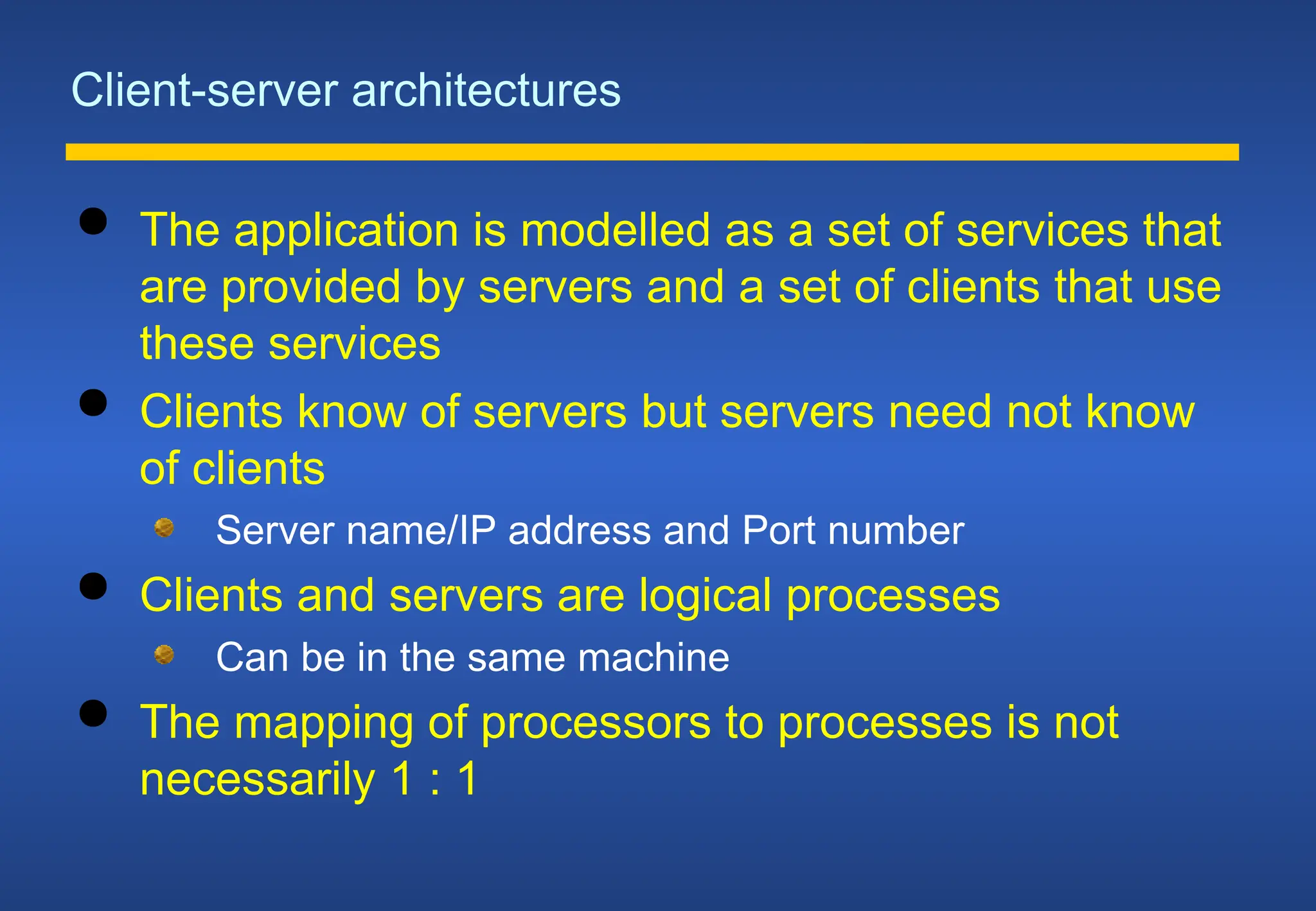 Client-server architectures

• The application is modelled as a set of services that are provided by servers and a set of clients that use these services

• Clients know of servers but servers need not know of clients

• Server name/IP address and Port number

• Clients and servers are logical processes

• Can be in the same machine

• The mapping of processors to processes is not necessarily 1 : 1